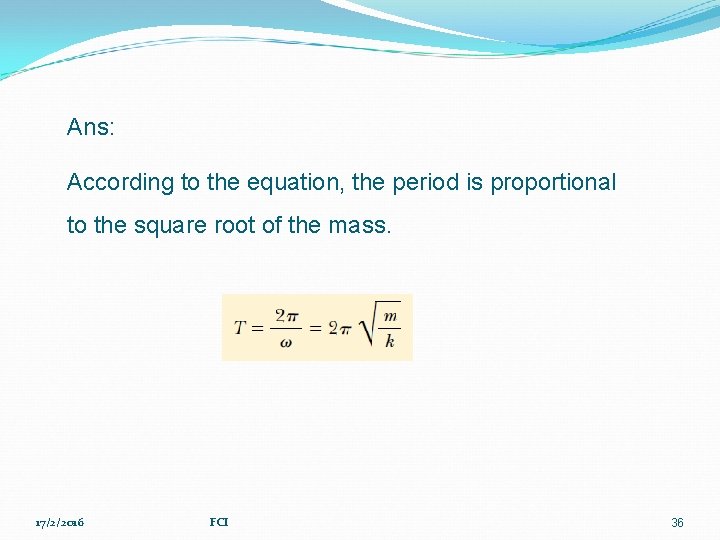 Ans:

According to the equation, the period is proportional to the square root of the mass.

$T = \frac{2\pi}{\omega} = 2\pi\sqrt{\frac{m}{k}}$

17/2/2016

FCI

36